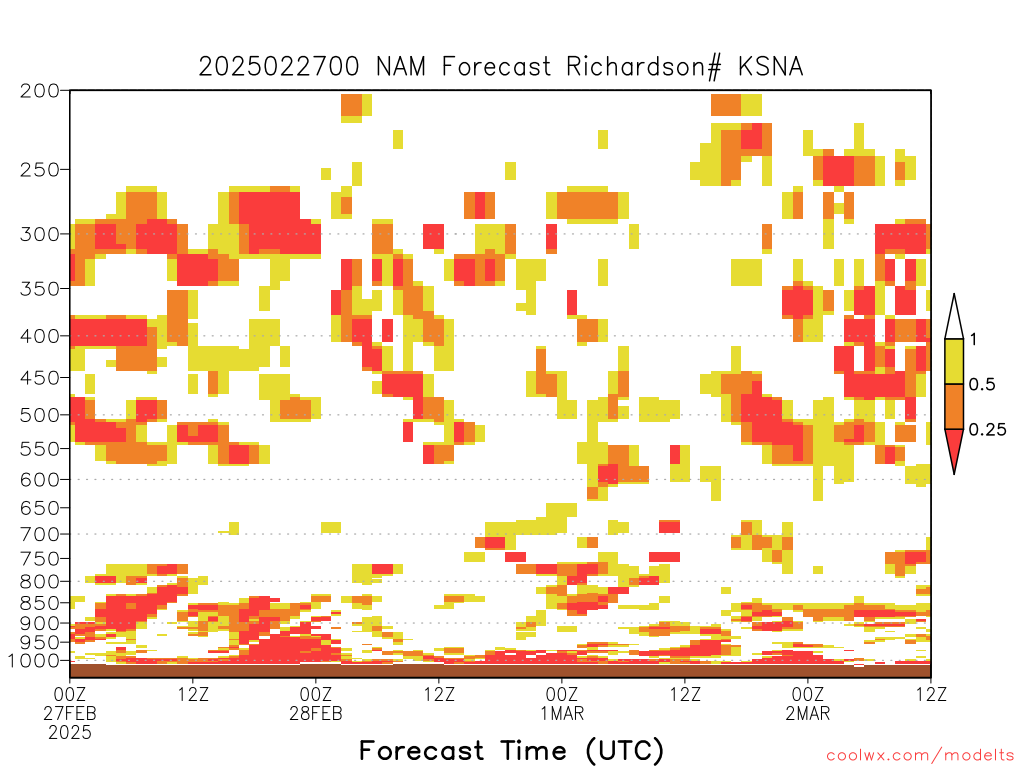 2025022700 NAM Forecast Richardson# KSNA

200
250
300
350
400
450
500
550
600
650
700
750
800
850
900
950
1000

1
0.5
0.25

00Z
27FEB
2025
12Z
00Z
28FEB
12Z
00Z
1MAR
12Z
00Z
2MAR
12Z

Forecast Time (UTC)

coolwx.com/modelts